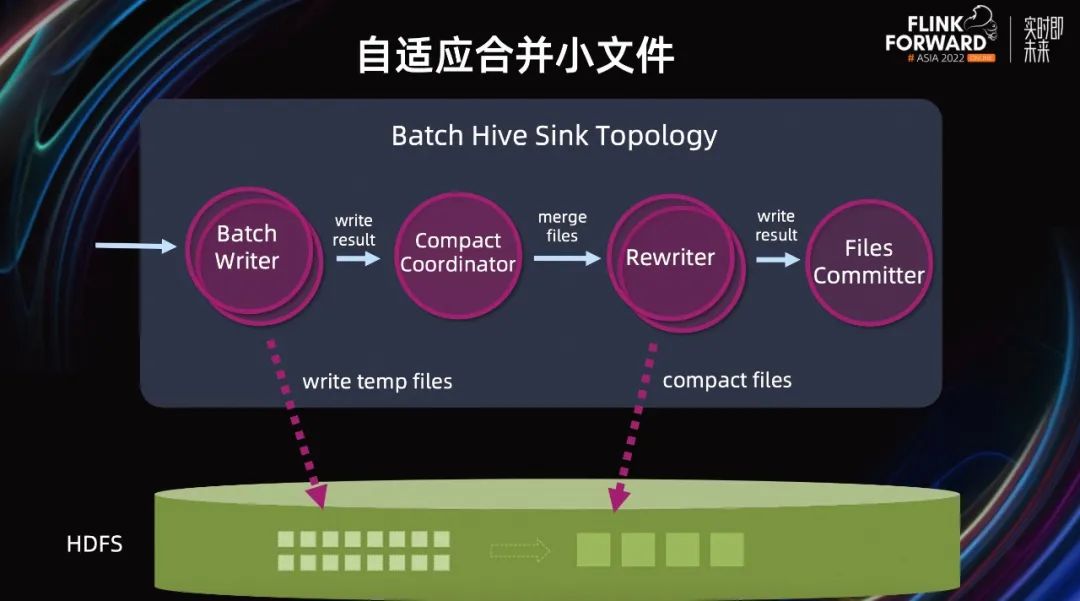 自适应合并小文件

FLINK FORWARD # ASIA 2022 ONLINE

实时即未来

Batch Hive Sink Topology

Batch Writer

write result

Compact Coordinator

merge files

Rewriter

write result

Files Committer

write temp files

compact files

HDFS